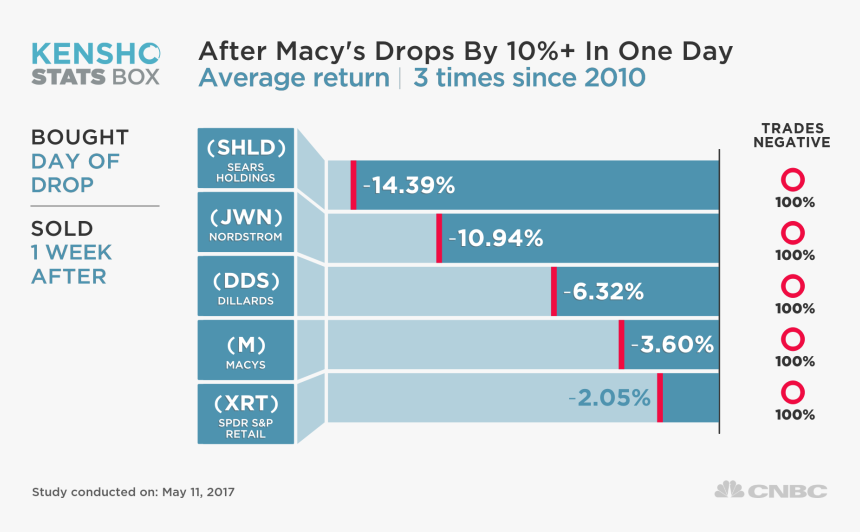 KENSHO STATS BOX

After Macy's Drops By 10%+ In One Day
Average return | 3 times since 2010

BOUGHT DAY OF DROP

SOLD 1 WEEK AFTER

TRADES NEGATIVE

(SHLD) SEARS HOLDINGS -14.39% 100%

(JWN) NORDSTROM -10.94% 100%

(DDS) DILLARDS -6.32% 100%

(M) MACYS -3.60% 100%

(XRT) SPDR S&P RETAIL -2.05% 100%

Study conducted on: May 11, 2017

CNBC